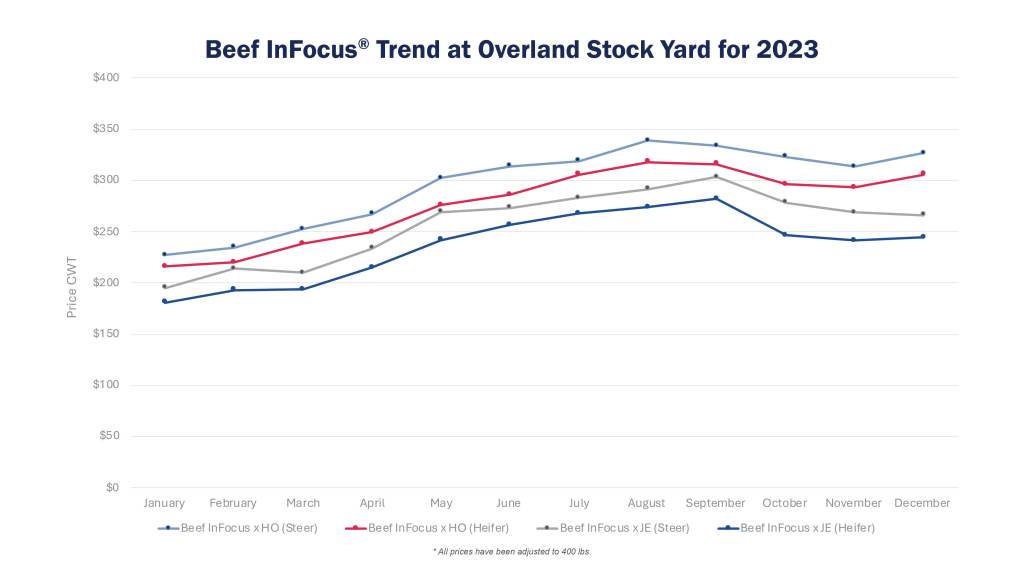 Beef InFocus® Trend at Overland Stock Yard for 2023

$400
$350
$300
$250
$200
$150
$100
$50
$0

Price CWT

January February March April May June July August September October November December

Beef InFocus x HO (Steer) Beef InFocus x HO (Heifer) Beef InFocus x JE (Steer) Beef InFocus x JE (Heifer)

* All prices have been adjusted to 400 lbs.